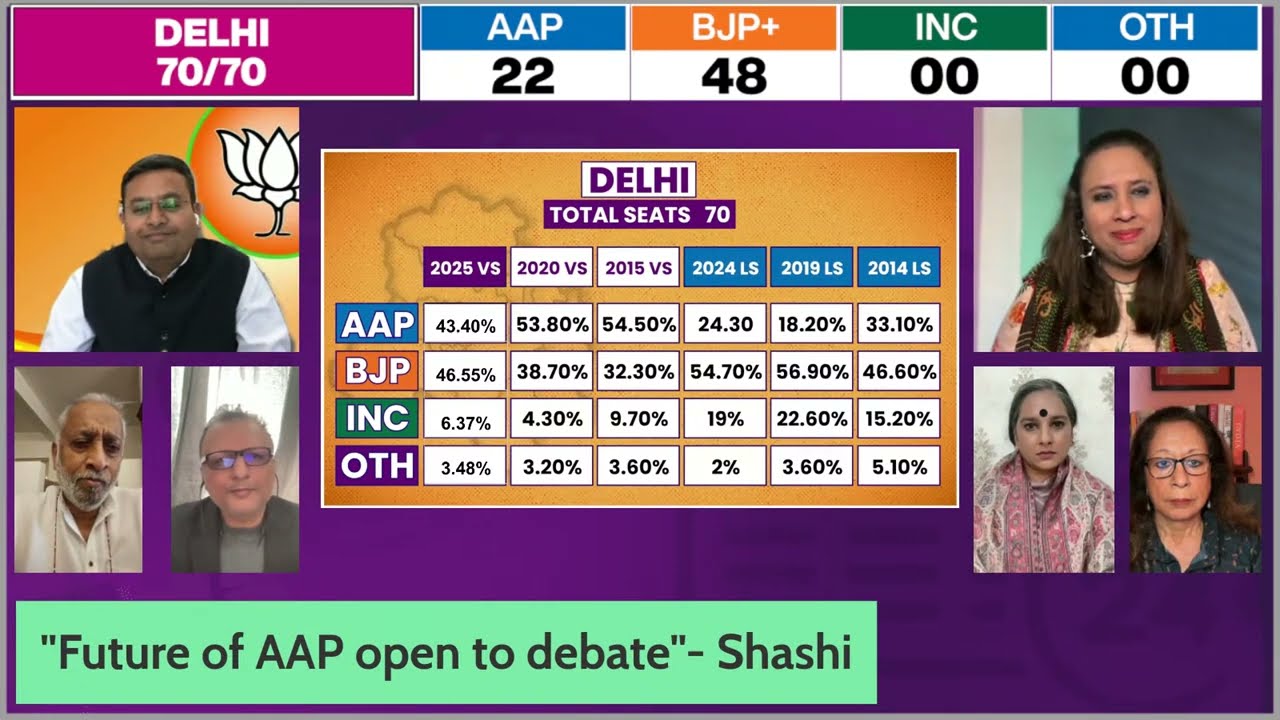 DELHI 70/70

| AAP | BJP+ | INC | OTH |
|---|---|---|---|
| 22 | 48 | 00 | 00 |

DELHI
TOTAL SEATS 70

| | 2025 VS | 2020 VS | 2015 VS | 2024 LS | 2019 LS | 2014 LS |
|---|---|---|---|---|---|---|
| AAP | 43.40% | 53.80% | 54.50% | 24.30 | 18.20% | 33.10% |
| BJP | 46.55% | 38.70% | 32.30% | 54.70% | 56.90% | 46.60% |
| INC | 6.37% | 4.30% | 9.70% | 19% | 22.60% | 15.20% |
| OTH | 3.48% | 3.20% | 3.60% | 2% | 3.60% | 5.10% |

"Future of AAP open to debate"- Shashi